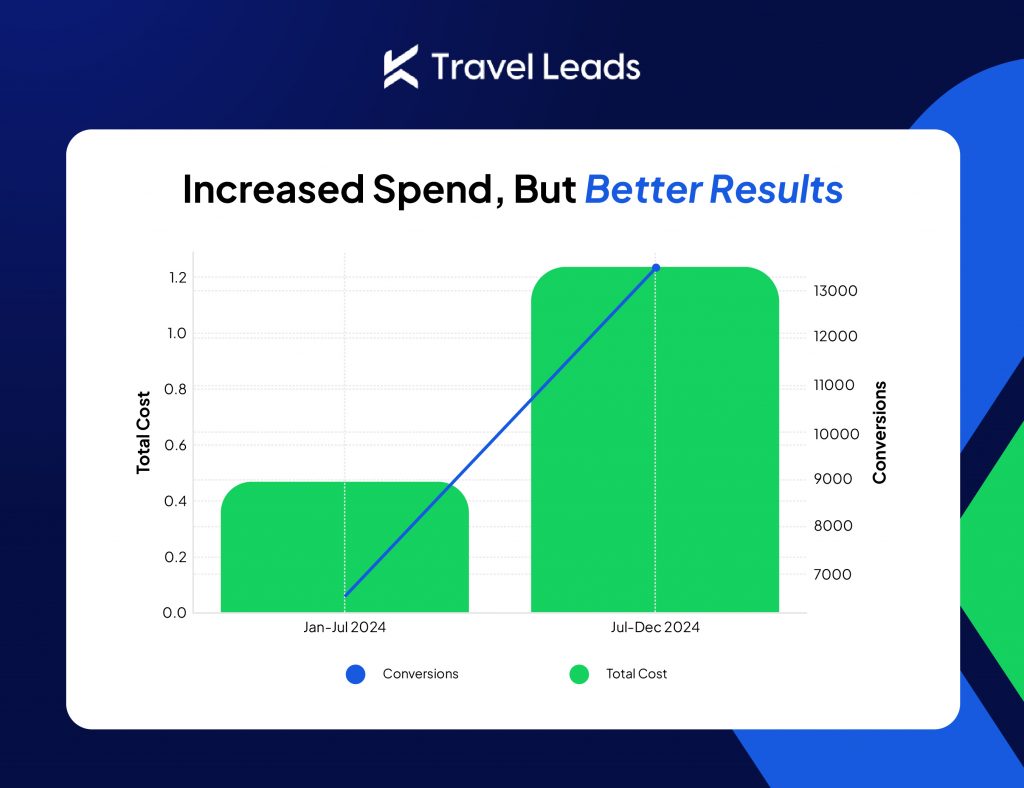 Travel Leads

Increased Spend, But Better Results

Total Cost

1.2
1.0
0.8
0.6
0.4
0.2
0.0

Conversions

13000
12000
11000
10000
9000
8000
7000

Jan-Jul 2024
Jul-Dec 2024

Conversions
Total Cost